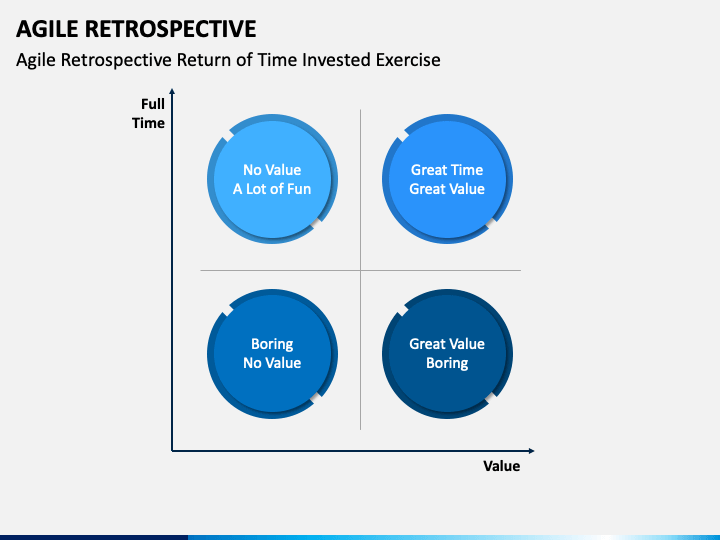 AGILE RETROSPECTIVE

Agile Retrospective Return of Time Invested Exercise

Full Time

No Value
A Lot of Fun

Great Time
Great Value

Boring
No Value

Great Value
Boring

Value